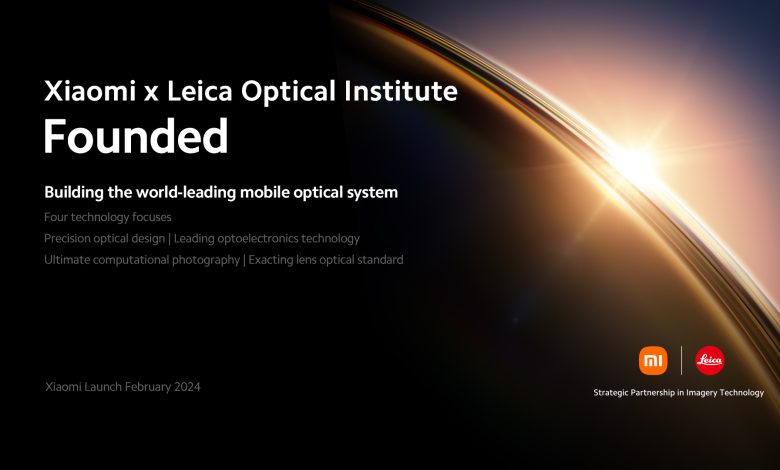 Xiaomi x Leica Optical Institute
Founded

Building the world-leading mobile optical system

Four technology focuses

Precision optical design | Leading optoelectronics technology

Ultimate computational photography | Exacting lens optical standard

Xiaomi Launch February 2024

mi | Leica

Strategic Partnership in Imagery Technology